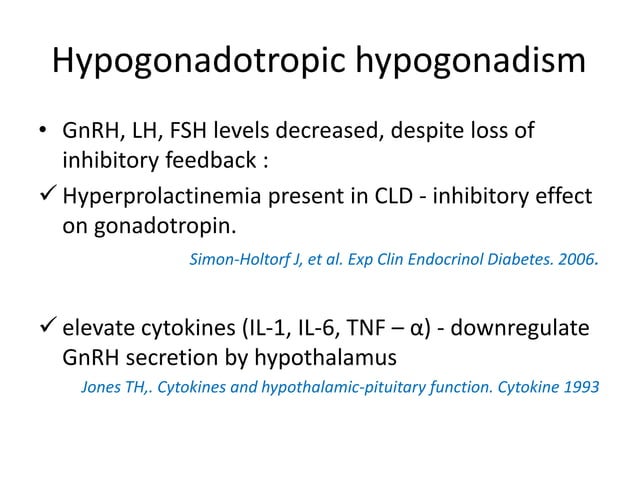 Hypogonadotropic hypogonadism

• GnRH, LH, FSH levels decreased, despite loss of inhibitory feedback :

✓ Hyperprolactinemia present in CLD - inhibitory effect on gonadotropin.

Simon-Holtorf J, et al. Exp Clin Endocrinol Diabetes. 2006.

✓ elevate cytokines (IL-1, IL-6, TNF – α) - downregulate GnRH secretion by hypothalamus

Jones TH,. Cytokines and hypothalamic-pituitary function. Cytokine 1993